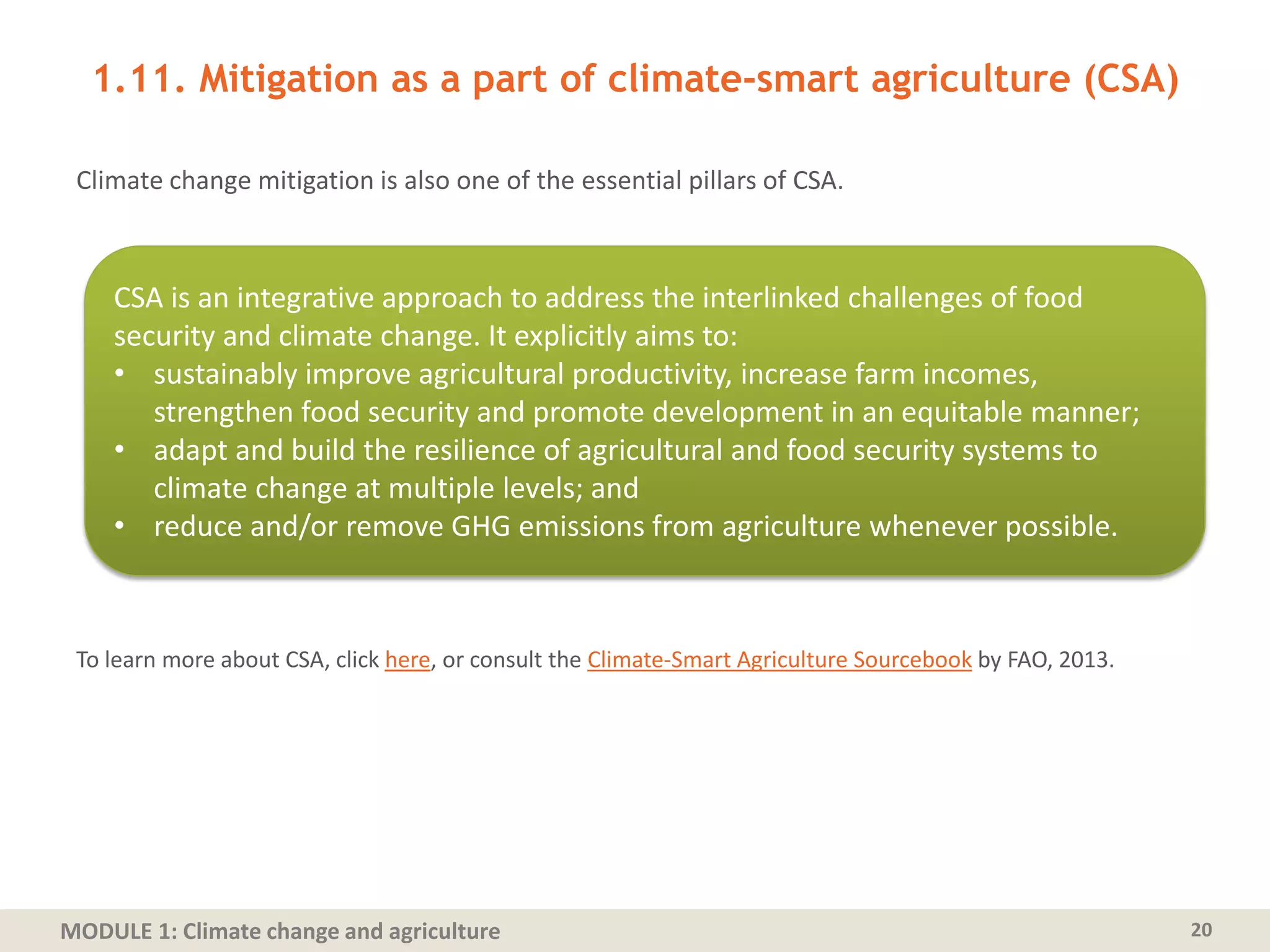 1.11. Mitigation as a part of climate-smart agriculture (CSA)

Climate change mitigation is also one of the essential pillars of CSA.

CSA is an integrative approach to address the interlinked challenges of food security and climate change. It explicitly aims to:
• sustainably improve agricultural productivity, increase farm incomes, strengthen food security and promote development in an equitable manner;
• adapt and build the resilience of agricultural and food security systems to climate change at multiple levels; and
• reduce and/or remove GHG emissions from agriculture whenever possible.

To learn more about CSA, click here, or consult the Climate-Smart Agriculture Sourcebook by FAO, 2013.

MODULE 1: Climate change and agriculture

20